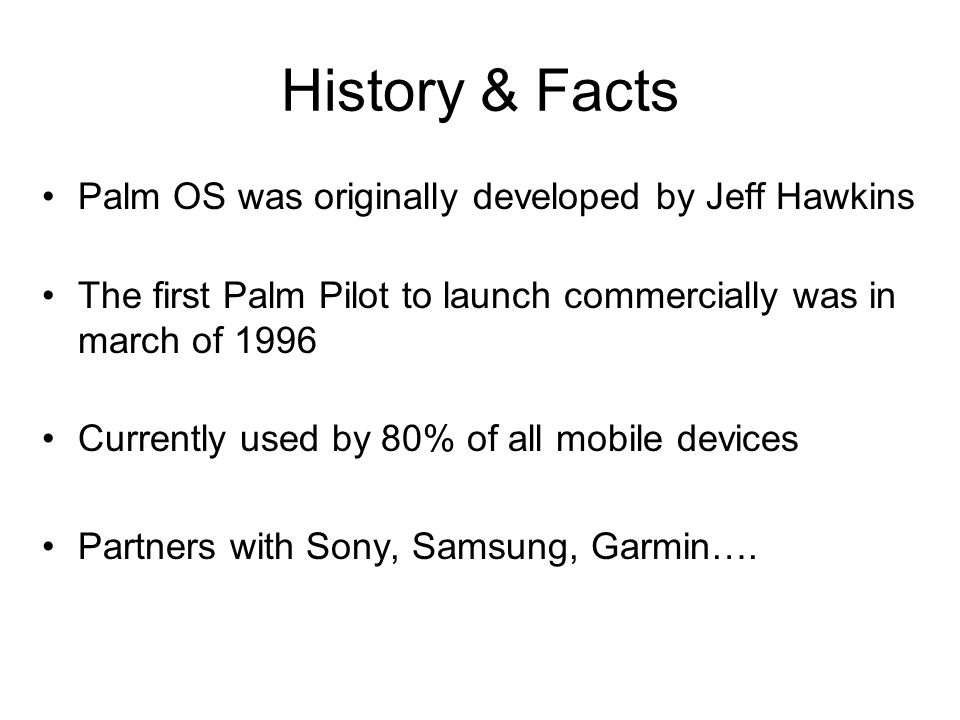 History & Facts

• Palm OS was originally developed by Jeff Hawkins

• The first Palm Pilot to launch commercially was in march of 1996

• Currently used by 80% of all mobile devices

• Partners with Sony, Samsung, Garmin….